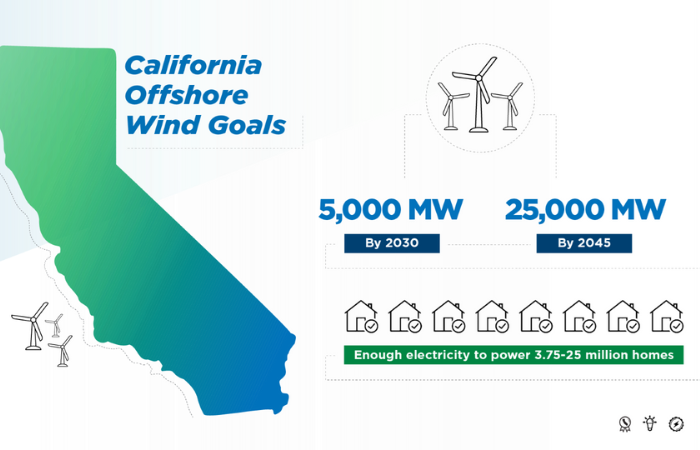 California Offshore Wind Goals

5,000 MW
By 2030

25,000 MW
By 2045

Enough electricity to power 3.75-25 million homes